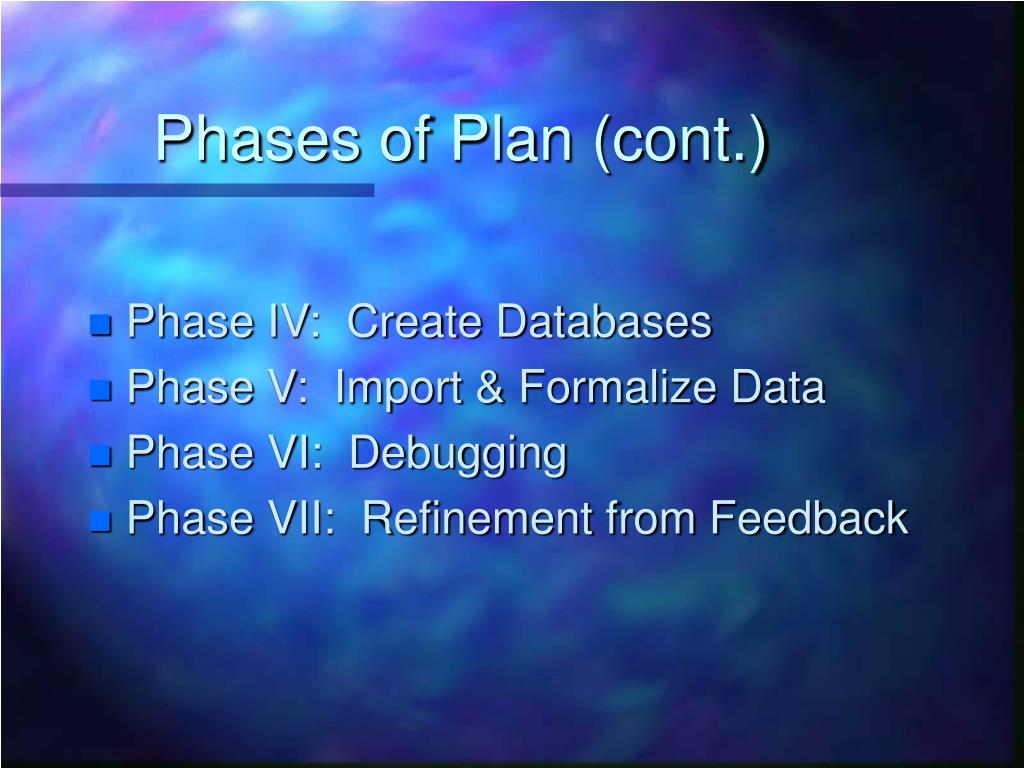 Phases of Plan (cont.)

- Phase IV: Create Databases
- Phase V: Import & Formalize Data
- Phase VI: Debugging
- Phase VII: Refinement from Feedback